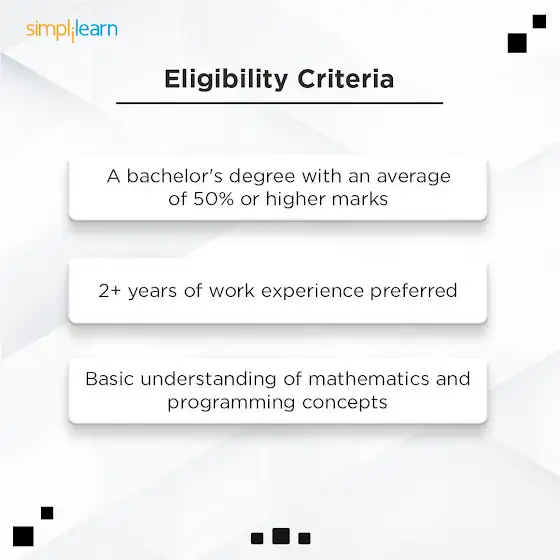 simplilearn

Eligibility Criteria

A bachelor's degree with an average of 50% or higher marks

2+ years of work experience preferred

Basic understanding of mathematics and programming concepts